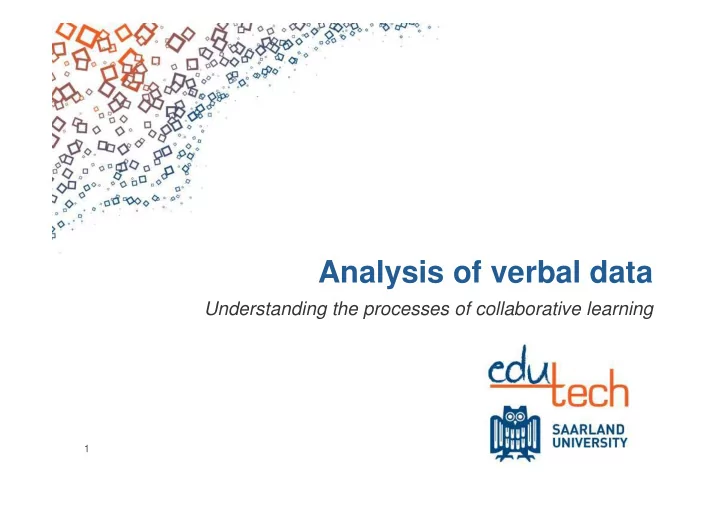 Analysis of verbal data

Understanding the processes of collaborative learning

edu tech

SAARLAND UNIVERSITY

1